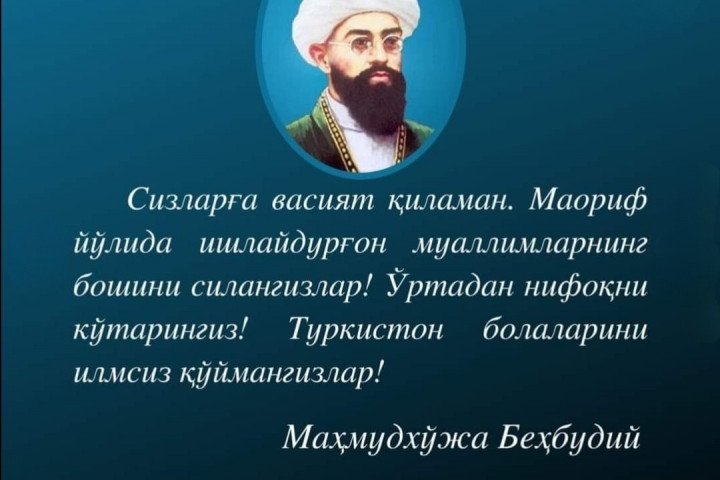 Сизларға васият қиламан. Маориф йўлида ишлайдурғон муаллимларнинг бошини силангизлар! Ўртадан нифоқни кўтарингиз! Туркистон болаларини илмсиз қўймангизлар!

Маҳмудхўжа Беҳбудий